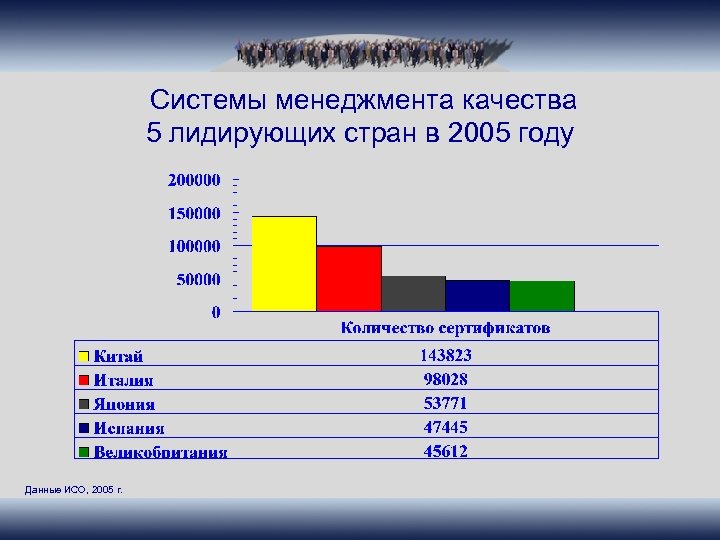 Системы менеджмента качества
5 лидирующих стран в 2005 году

200000
150000
100000
50000
0

| | Количество сертификатов |
|---|---|
| Китай | 143823 |
| Италия | 98028 |
| Япония | 53771 |
| Испания | 47445 |
| Великобритания | 45612 |

Данные ИСО, 2005 г.